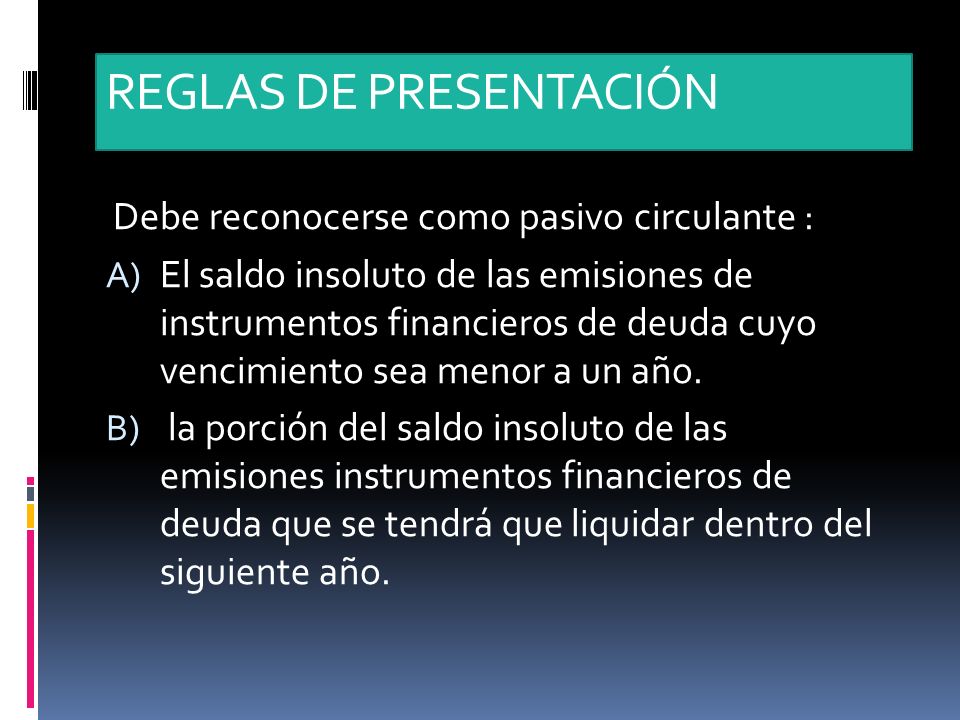 REGLAS DE PRESENTACIÓN

Debe reconocerse como pasivo circulante :

A) El saldo insoluto de las emisiones de instrumentos financieros de deuda cuyo vencimiento sea menor a un año.

B) la porción del saldo insoluto de las emisiones instrumentos financieros de deuda que se tendrá que liquidar dentro del siguiente año.